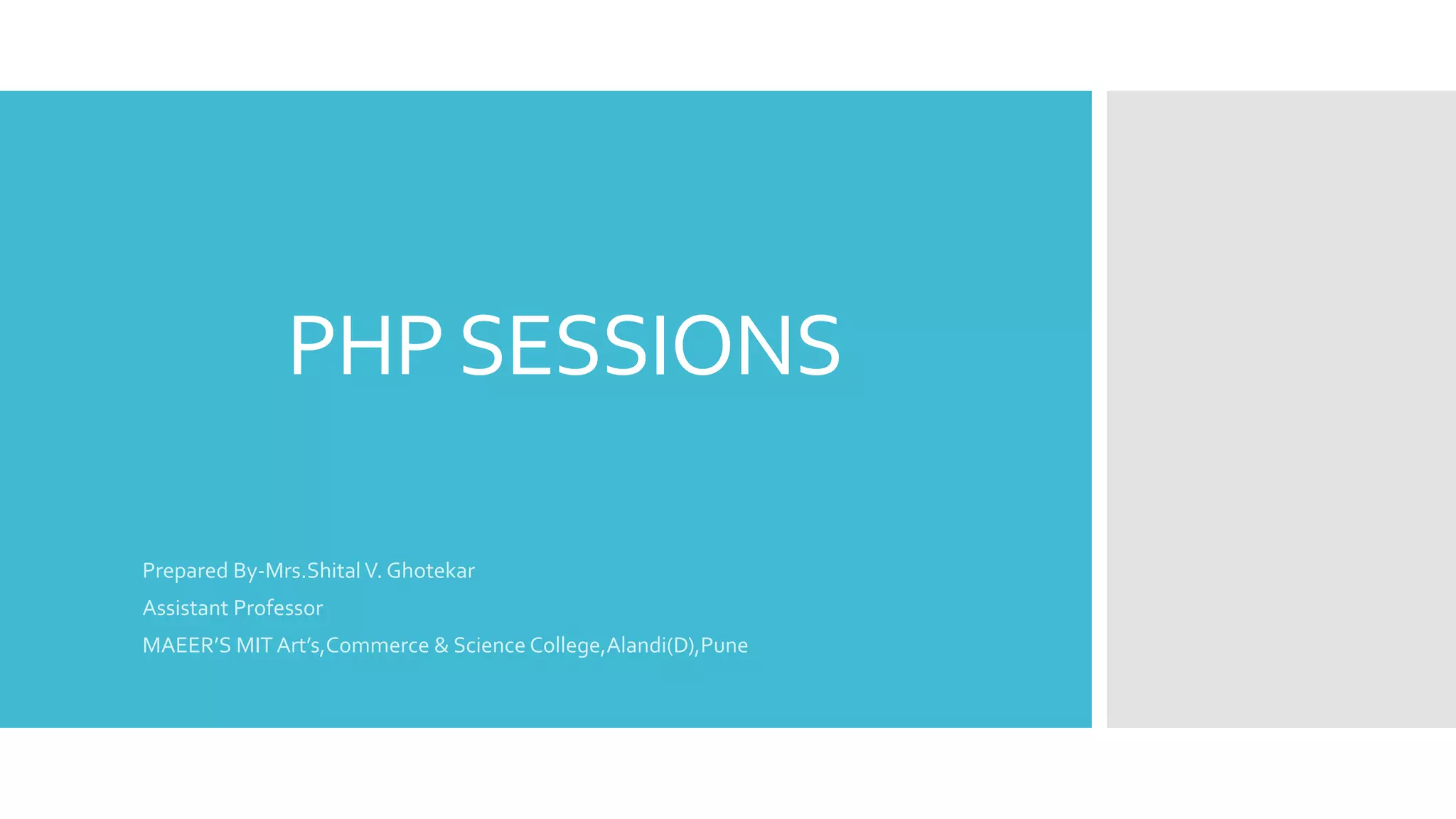 PHP SESSIONS

Prepared By-Mrs.Shital V. Ghotekar

Assistant Professor

MAEER'S MIT Art's,Commerce & Science College,Alandi(D),Pune